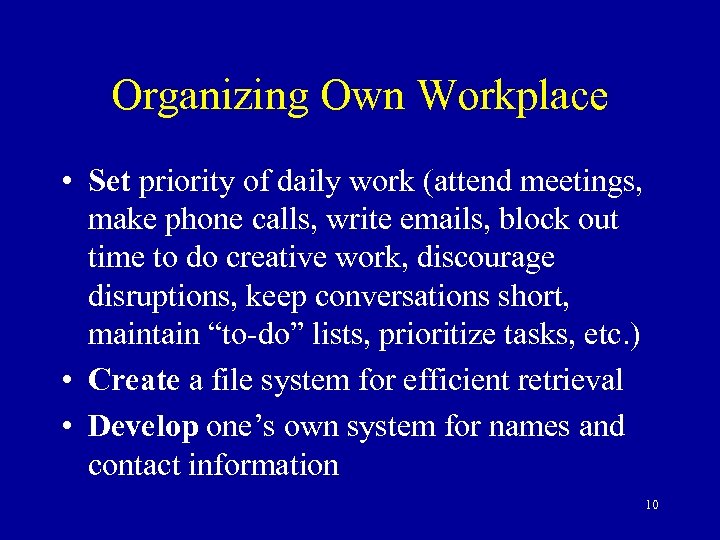 Organizing Own Workplace

• Set priority of daily work (attend meetings, make phone calls, write emails, block out time to do creative work, discourage disruptions, keep conversations short, maintain “to-do” lists, prioritize tasks, etc.)

• Create a file system for efficient retrieval

• Develop one’s own system for names and contact information

10